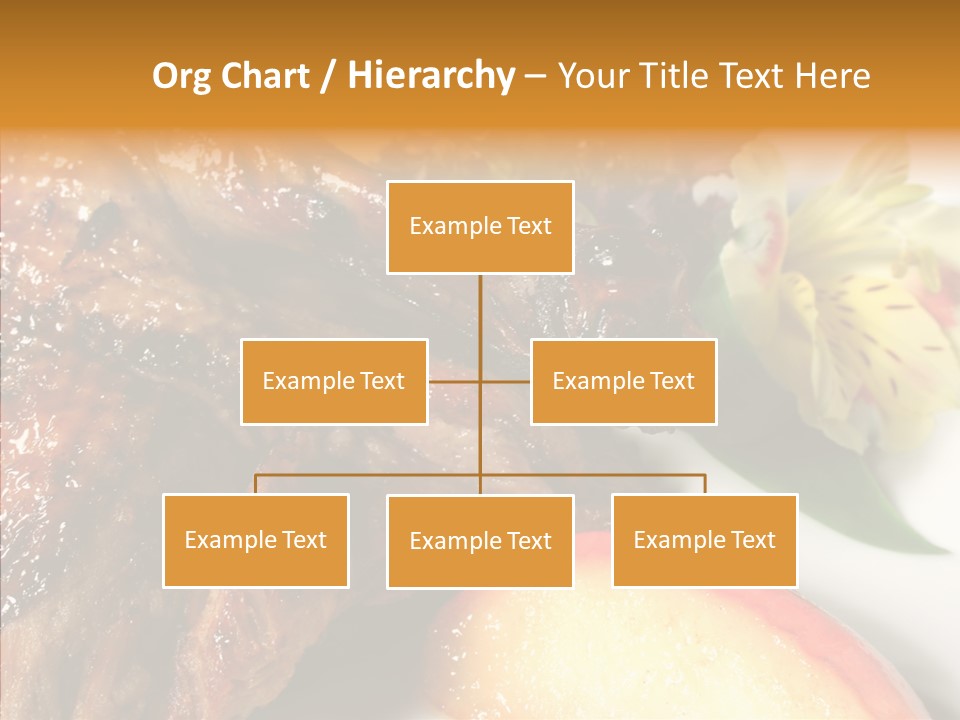 Org Chart / Hierarchy – Your Title Text Here

Example Text

Example Text

Example Text

Example Text

Example Text

Example Text